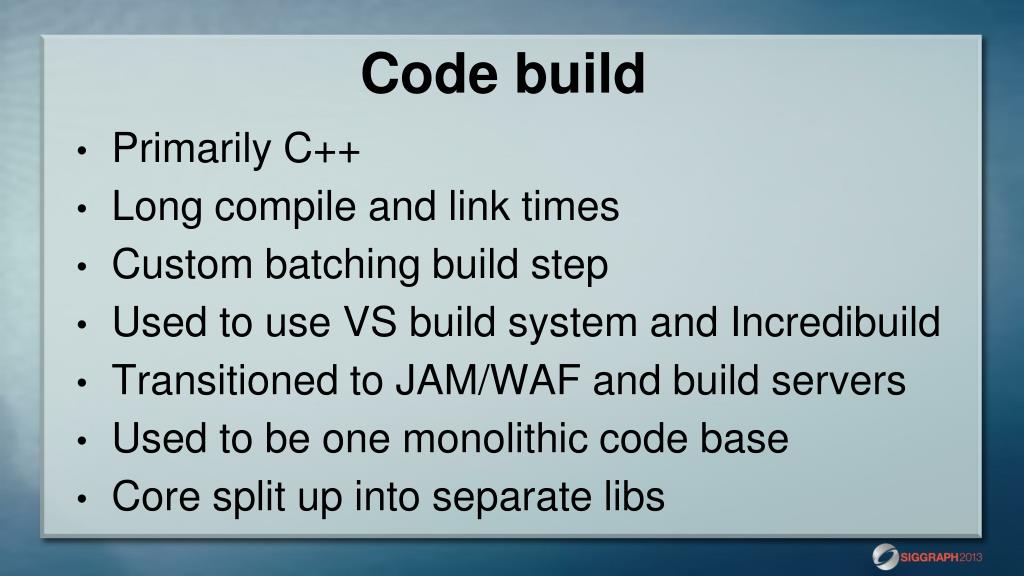 Code build

• Primarily C++
• Long compile and link times
• Custom batching build step
• Used to use VS build system and Incredibuild
• Transitioned to JAM/WAF and build servers
• Used to be one monolithic code base
• Core split up into separate libs

SIGGRAPH2013